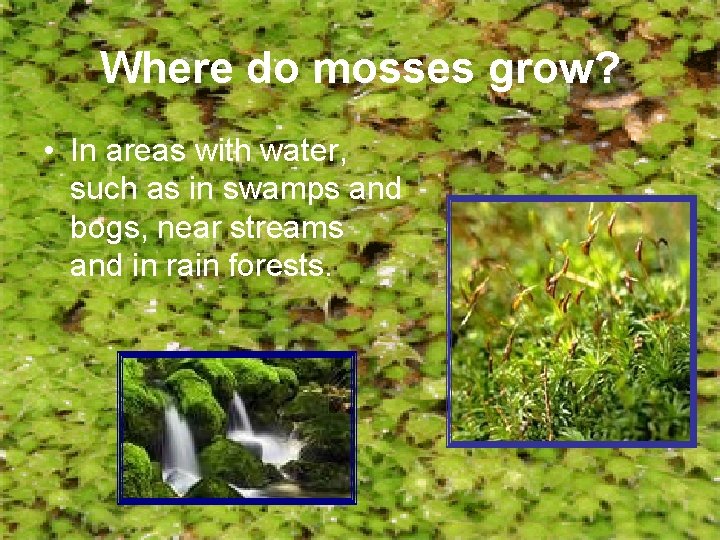 Where do mosses grow?

• In areas with water, such as in swamps and bogs, near streams and in rain forests.